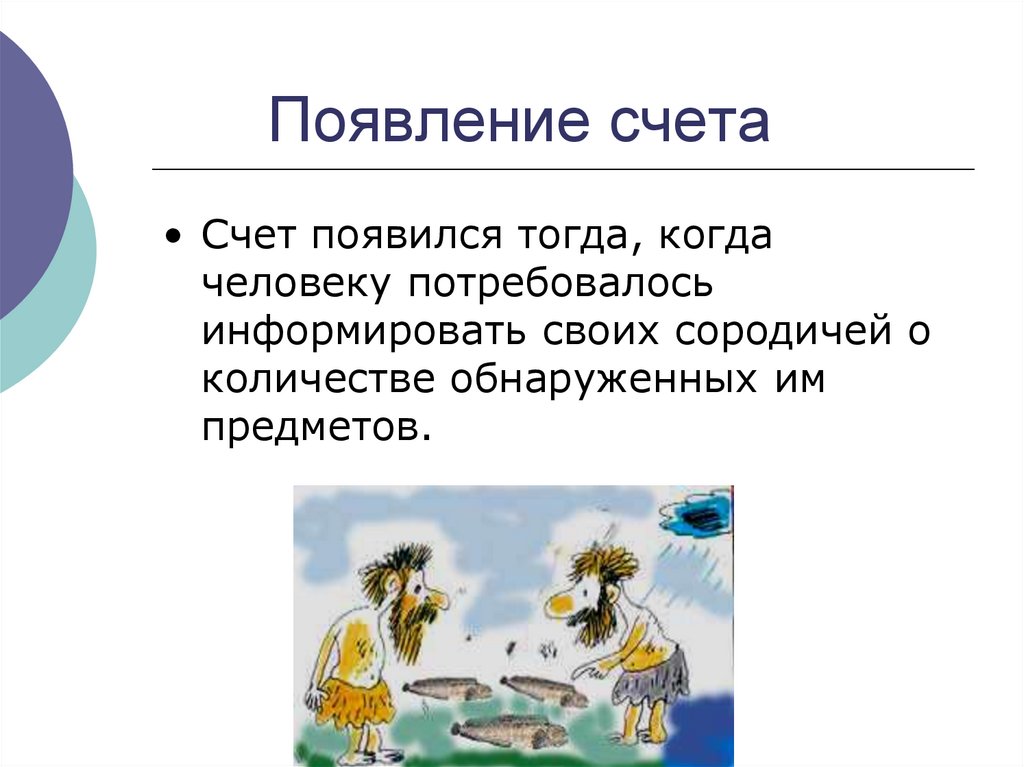 Появление счета

• Счет появился тогда, когда человеку потребовалось информировать своих сородичей о количестве обнаруженных им предметов.